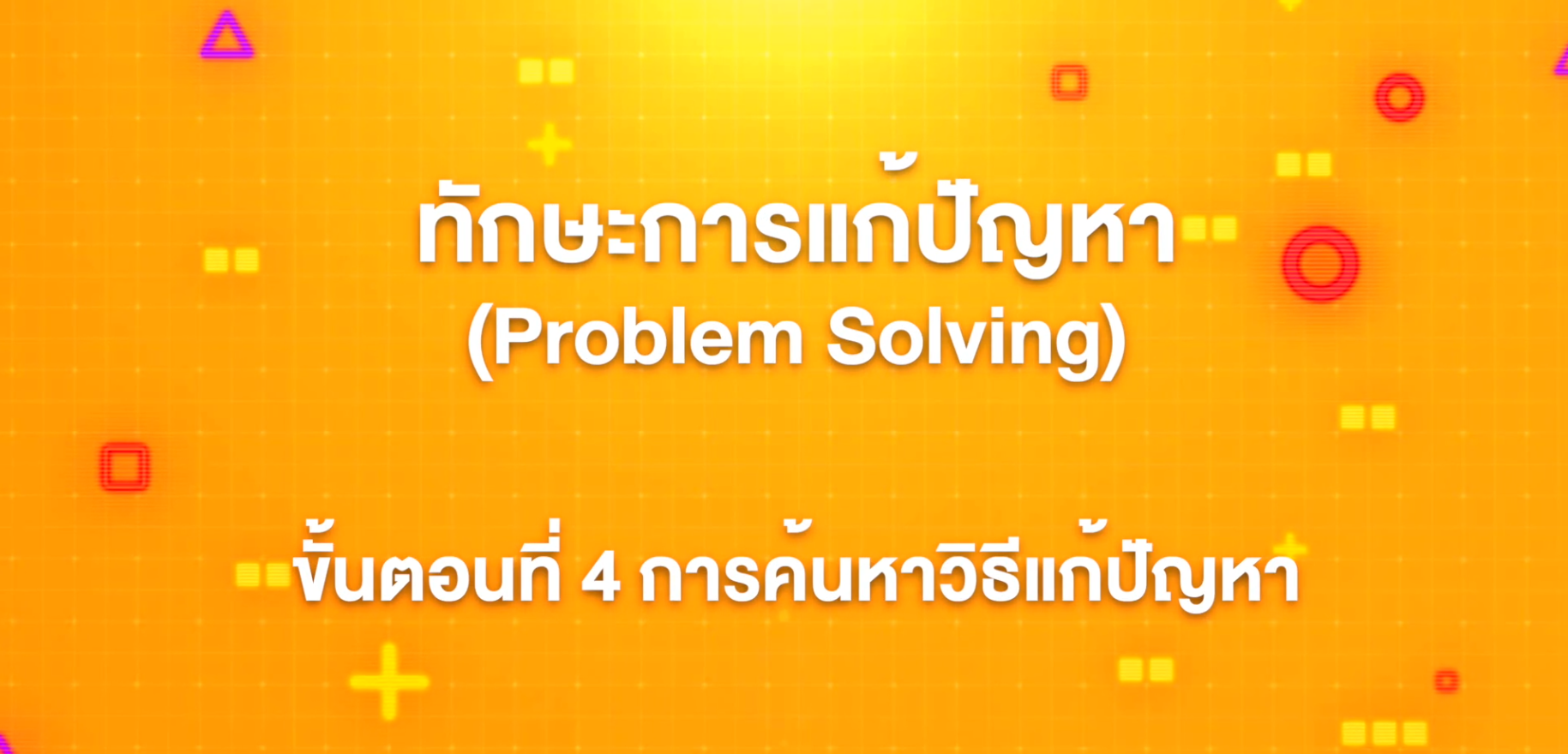 ทักษะการแก้ปัญหา
(Problem Solving)

ขั้นตอนที่ 4 การค้นหาวิธีแก้ปัญหา